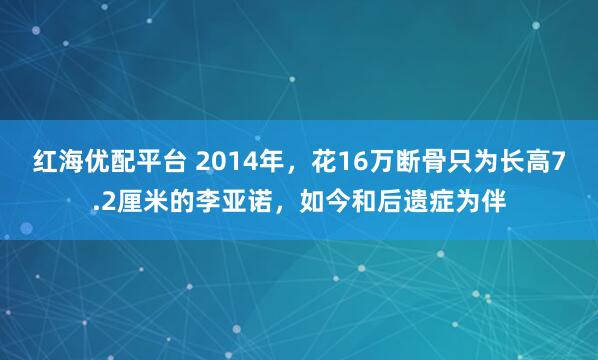 红海优配平台 2014年，花16万断骨只为长高7.2厘米的李亚诺，如今和后遗症为伴